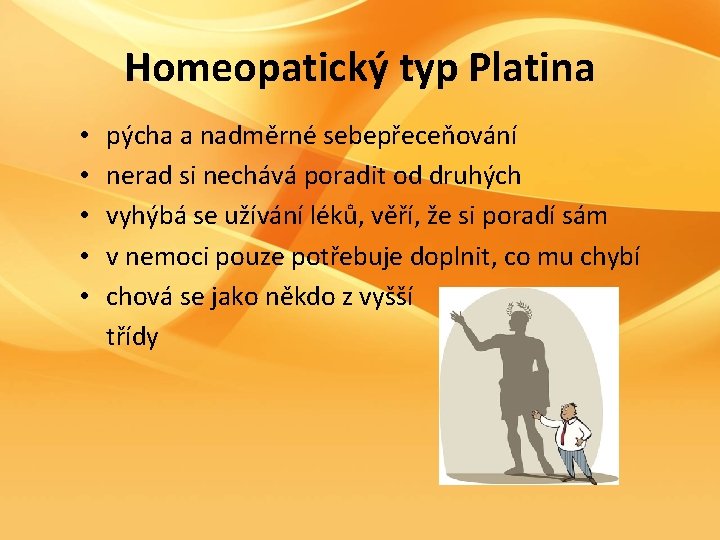 Homeopatický typ Platina

• pýcha a nadměrné sebepřeceňování
• nerad si nechává poradit od druhých
• vyhýbá se užívání léků, věří, že si poradí sám
• v nemoci pouze potřebuje doplnit, co mu chybí
• chová se jako někdo z vyšší třídy